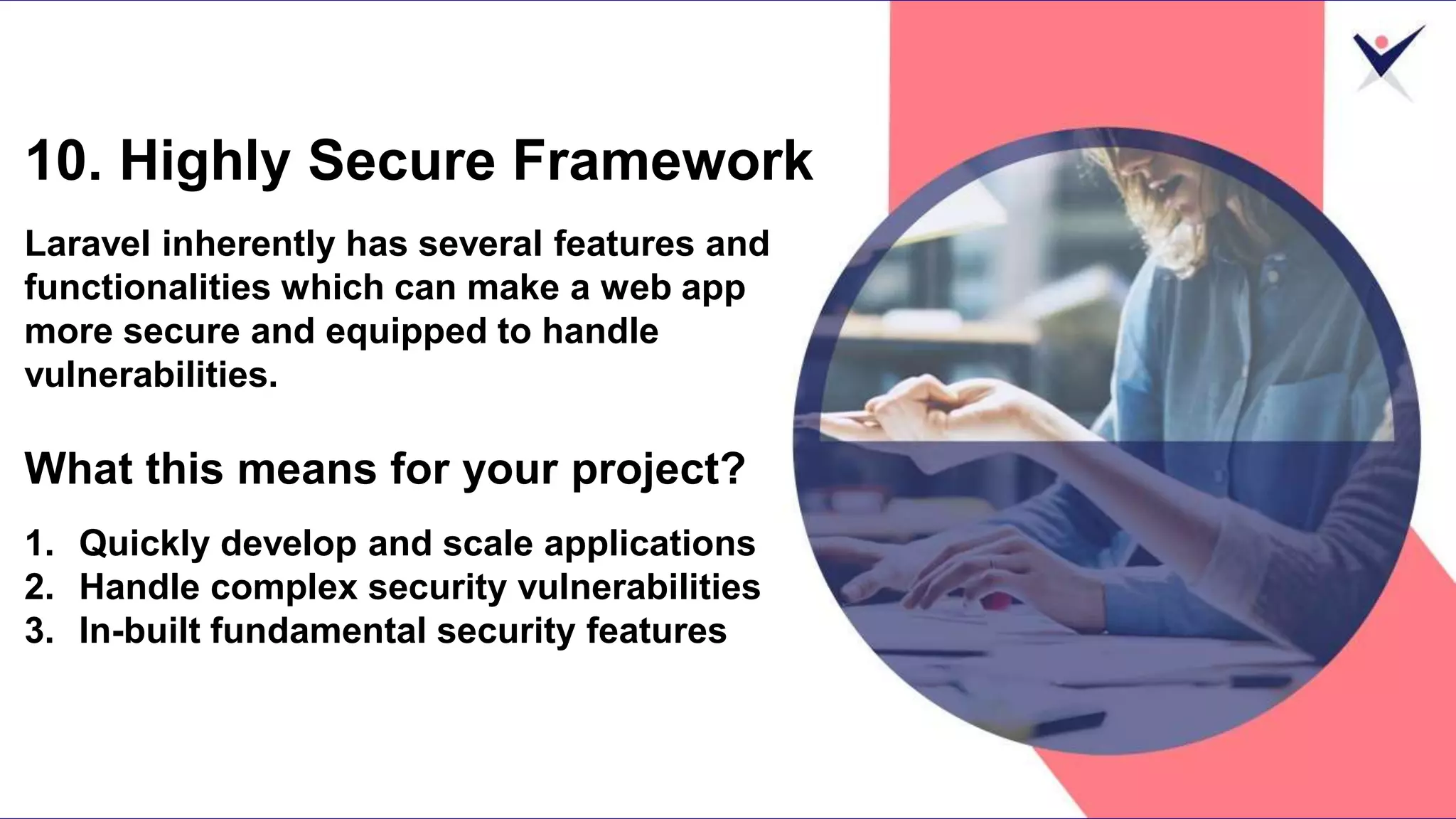 10. Highly Secure Framework

Laravel inherently has several features and functionalities which can make a web app more secure and equipped to handle vulnerabilities.

What this means for your project?

1. Quickly develop and scale applications
2. Handle complex security vulnerabilities
3. In-built fundamental security features